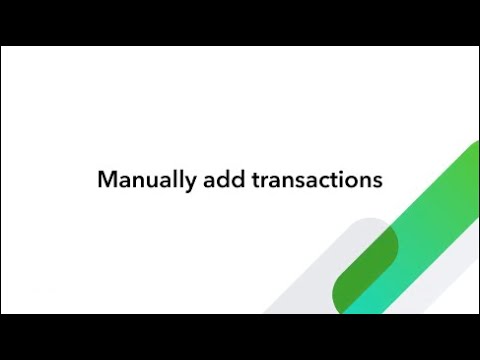 Manually add transactions